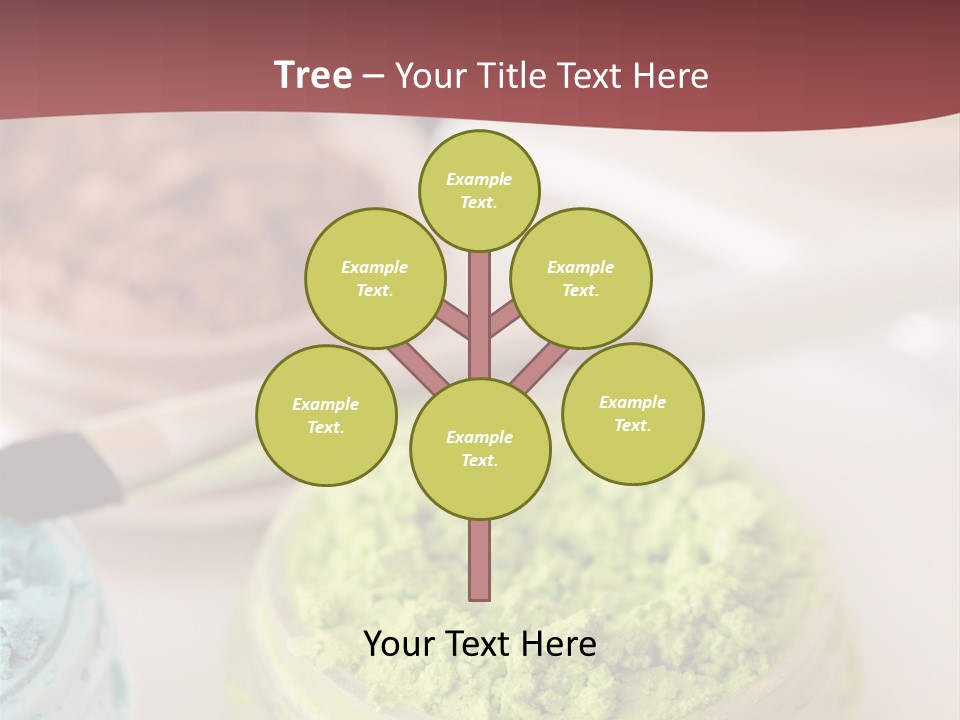 Tree – Your Title Text Here

Example Text.

Example Text.

Example Text.

Example Text.

Example Text.

Example Text.

Your Text Here